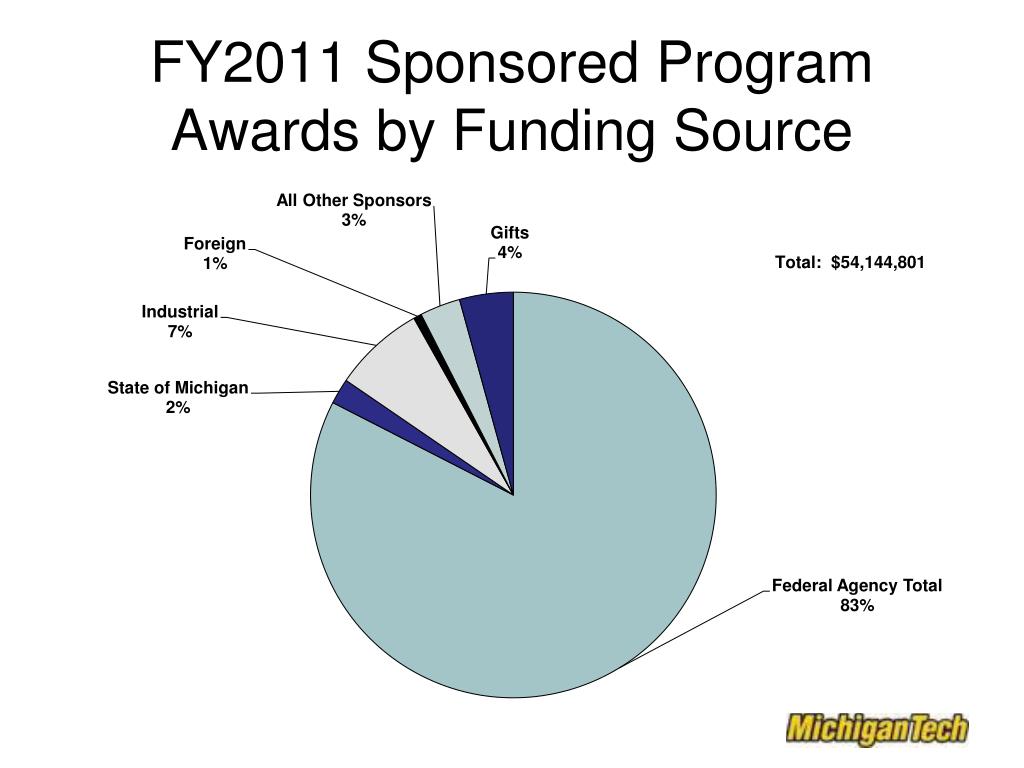 FY2011 Sponsored Program Awards by Funding Source

All Other Sponsors
3%

Gifts
4%

Foreign
1%

Total: $54,144,801

Industrial
7%

State of Michigan
2%

Federal Agency Total
83%

MichiganTech